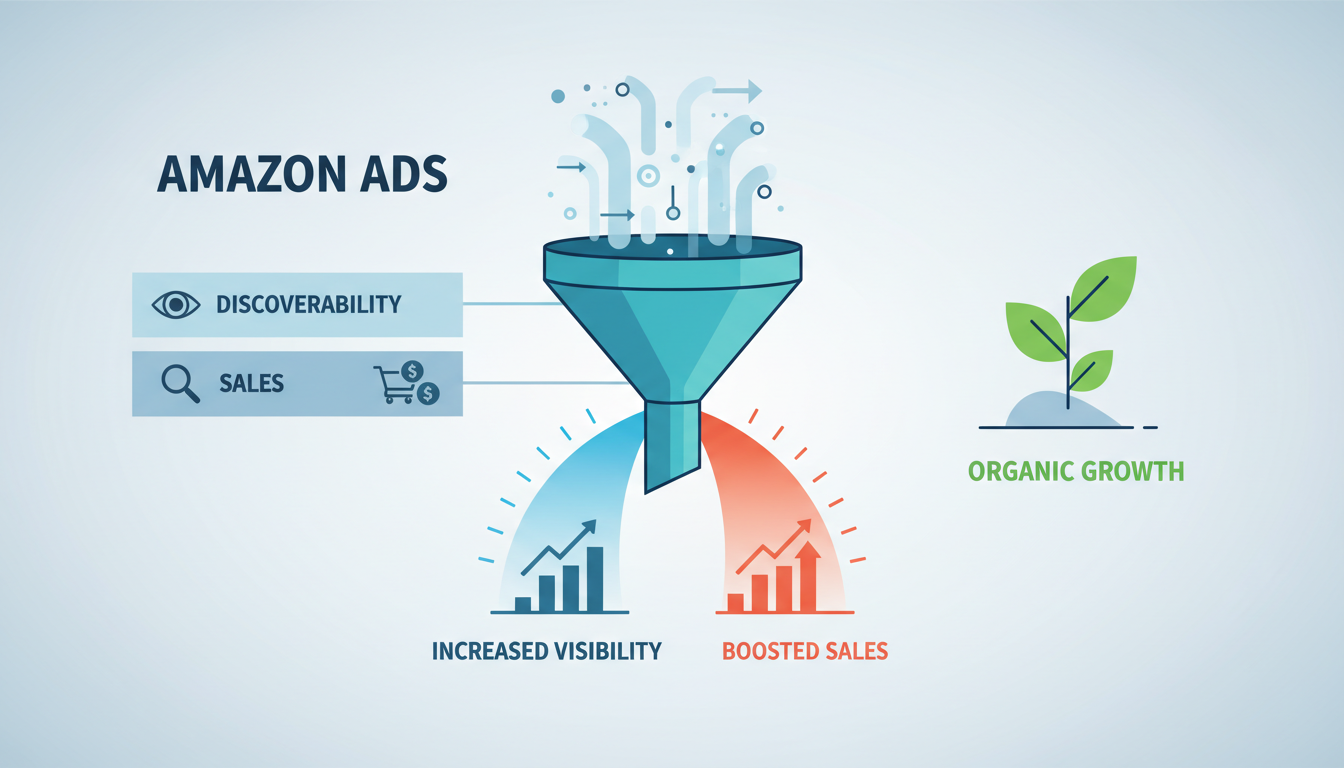 AMAZON ADS

DISCOVERABILITY

SALES

ORGANIC GROWTH

INCREASED VISIBILITY

BOOSTED SALES